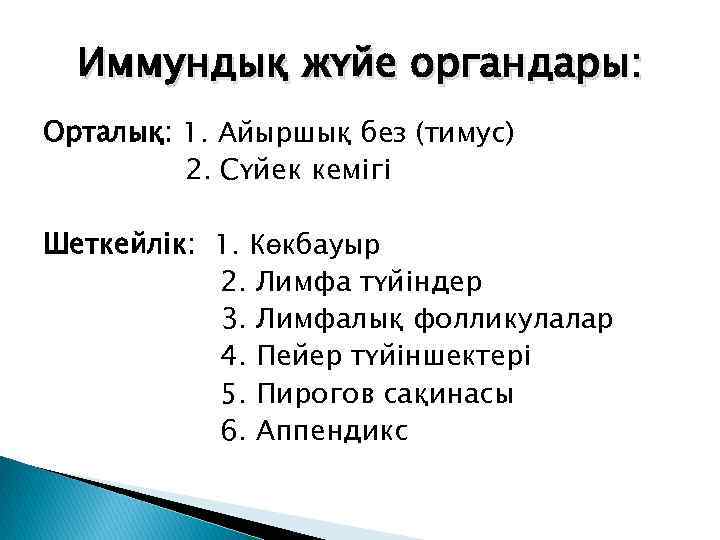 Иммундық жүйе органдары:

Орталық: 1. Айыршық без (тимус)
2. Сүйек кемігі

Шеткейлік: 1. Көкбауыр
2. Лимфа түйіндер
3. Лимфалық фолликулалар
4. Пейер түйіншектері
5. Пирогов сақинасы
6. Аппендикс